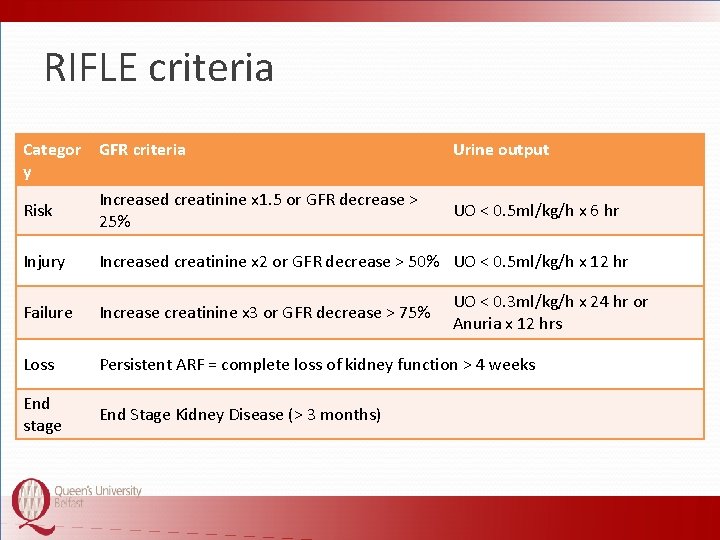 RIFLE criteria

| Category | GFR criteria | Urine output |
|---|---|---|
| Risk | Increased creatinine x1.5 or GFR decrease > 25% | UO < 0.5ml/kg/h x 6 hr |
| Injury | Increased creatinine x2 or GFR decrease > 50% | UO < 0.5ml/kg/h x 12 hr |
| Failure | Increase creatinine x3 or GFR decrease > 75% | UO < 0.3ml/kg/h x 24 hr or Anuria x 12 hrs |
| Loss | Persistent ARF = complete loss of kidney function > 4 weeks | |
| End stage | End Stage Kidney Disease (> 3 months) | |

Queen's University Belfast